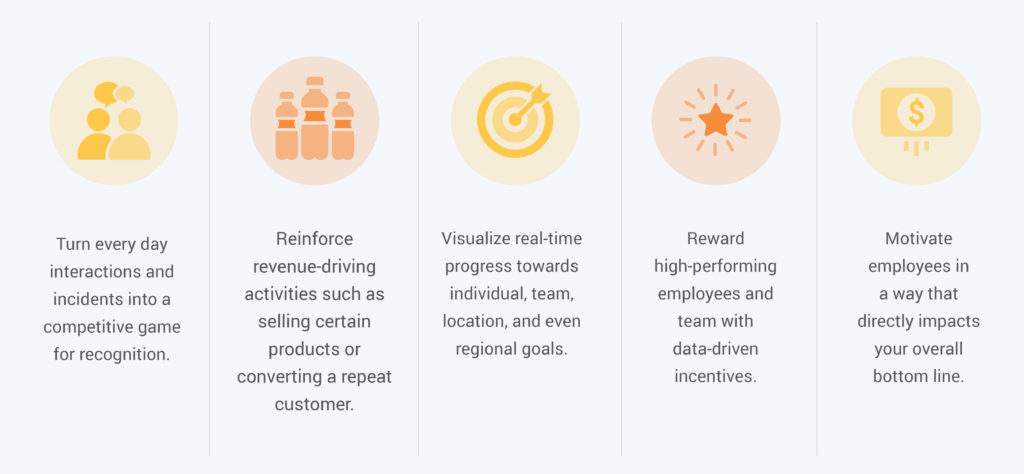 Turn every day interactions and incidents into a competitive game for recognition.

Reinforce revenue-driving activities such as selling certain products or converting a repeat customer.

Visualize real-time progress towards individual, team, location, and even regional goals.

Reward high-performing employees and team with data-driven incentives.

Motivate employees in a way that directly impacts your overall bottom line.